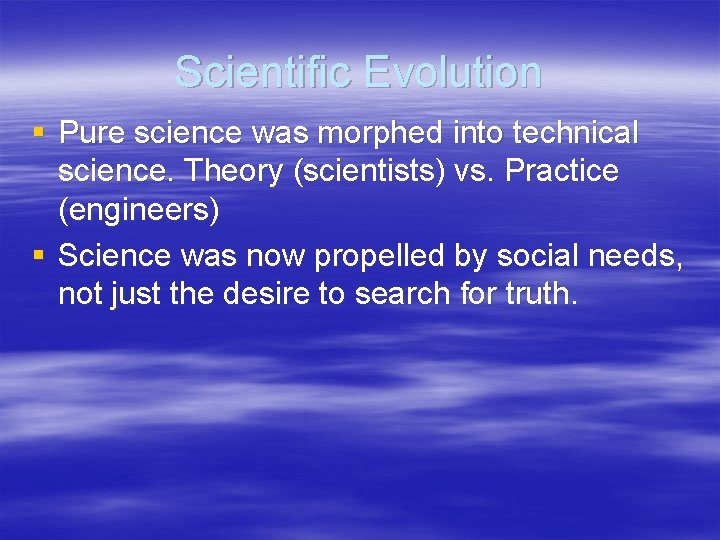 Scientific Evolution

▪ Pure science was morphed into technical science. Theory (scientists) vs. Practice (engineers)

▪ Science was now propelled by social needs, not just the desire to search for truth.